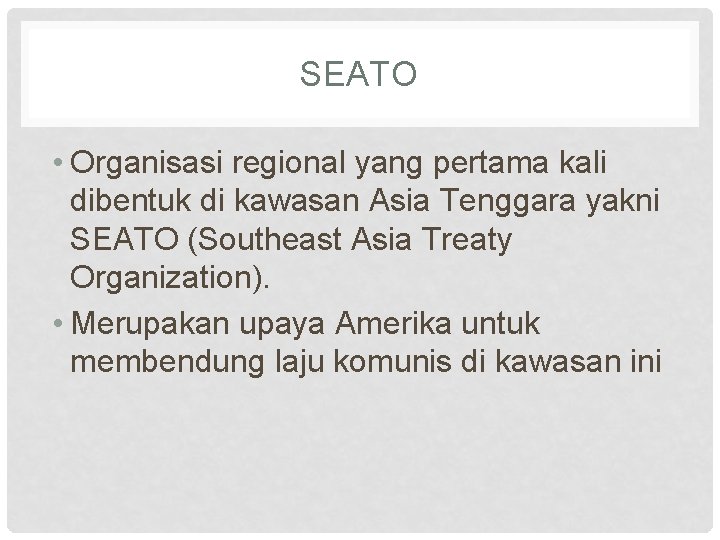 SEATO

• Organisasi regional yang pertama kali dibentuk di kawasan Asia Tenggara yakni SEATO (Southeast Asia Treaty Organization).

• Merupakan upaya Amerika untuk membendung laju komunis di kawasan ini